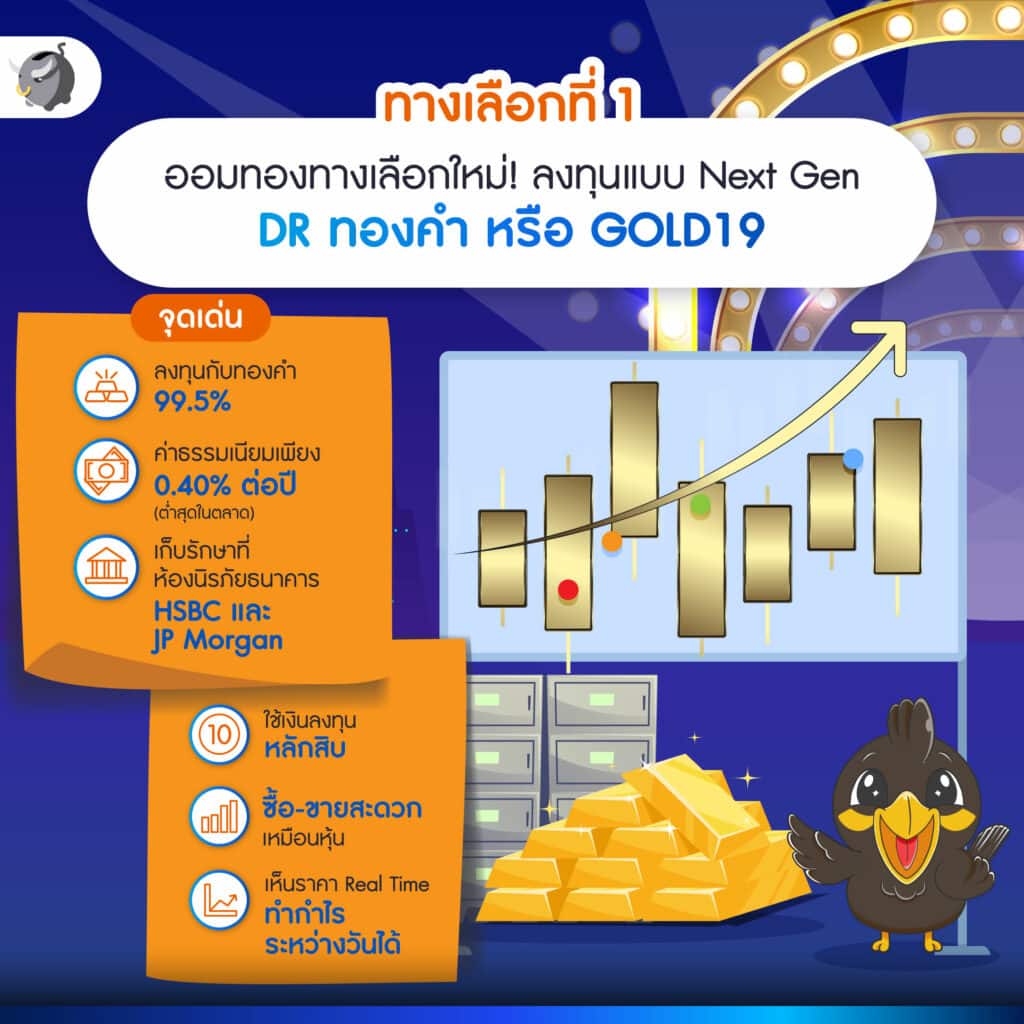 ทางเลือกที่ 1

ออมทองทางเลือกใหม่! ลงทุนแบบ Next Gen
DR ทองคำ หรือ GOLD19

จุดเด่น

ลงทุนกับทองคำ
99.5%

ค่าธรรมเนียมเพียง
0.40% ต่อปี
(ต่ำสุดในตลาด)

เก็บรักษาที่
ห้องนิรภัยธนาคาร
HSBC และ
JP Morgan

10

ใช้เงินลงทุน
หลักสิบ

ซื้อ-ขายสะดวก
เหมือนหุ้น

เห็นราคา Real Time
ทำกำไร
ระหว่างวันได้